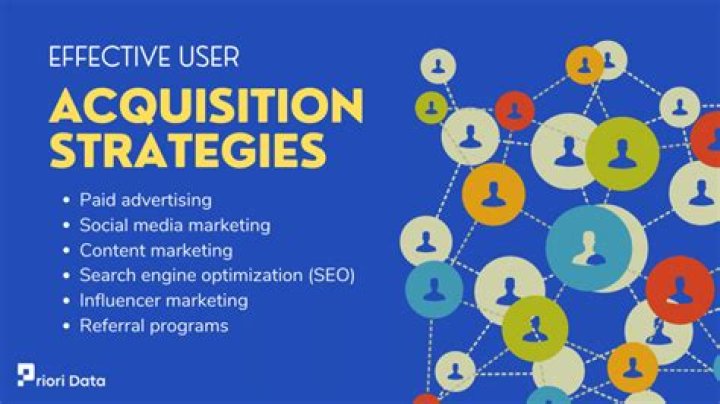 EFFECTIVE USER
ACQUISITION STRATEGIES

• Paid advertising
• Social media marketing
• Content marketing
• Search engine optimization (SEO)
• Influencer marketing
• Referral programs

Priori Data